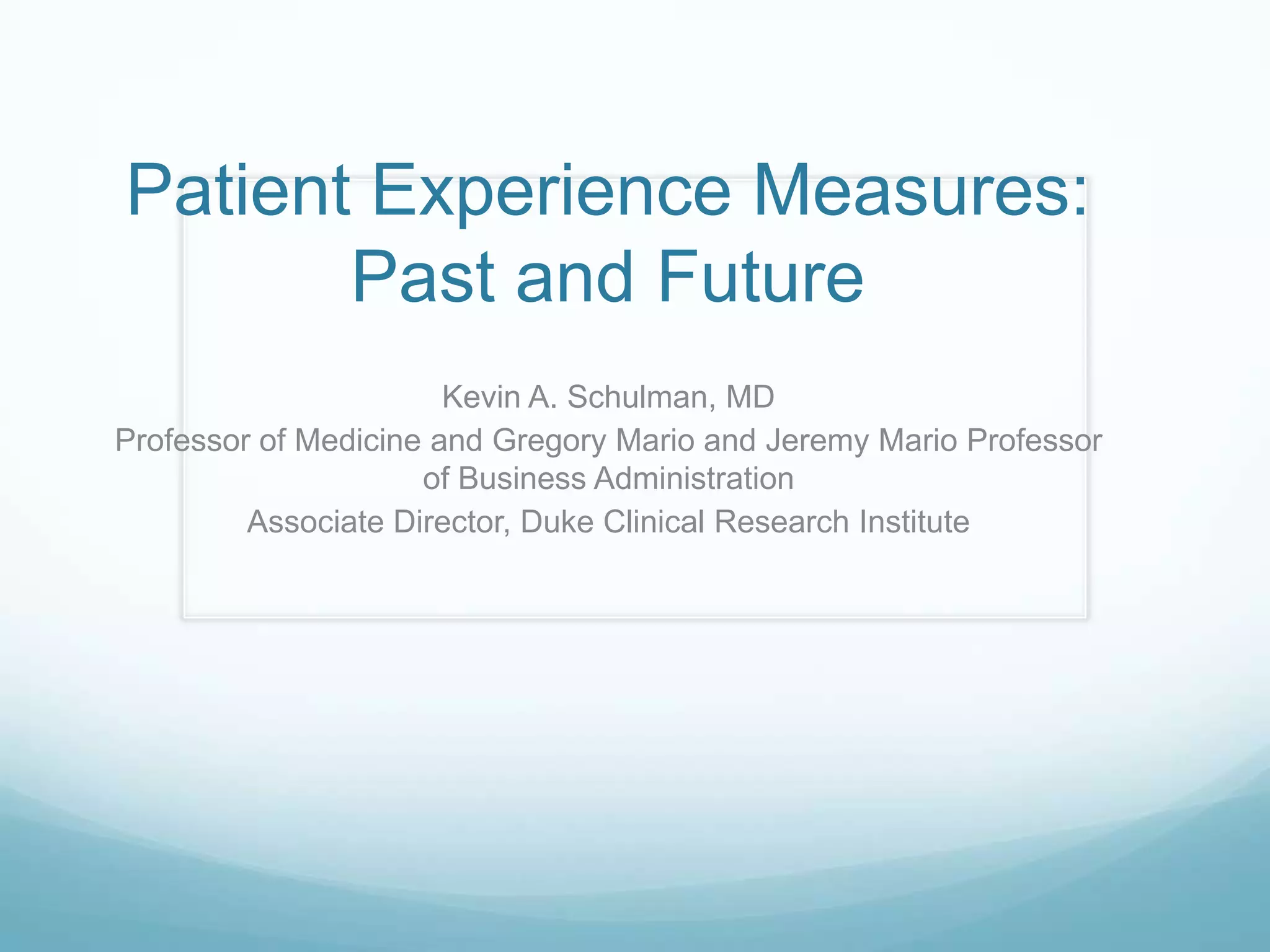 Patient Experience Measures: Past and Future

Kevin A. Schulman, MD
Professor of Medicine and Gregory Mario and Jeremy Mario Professor of Business Administration
Associate Director, Duke Clinical Research Institute